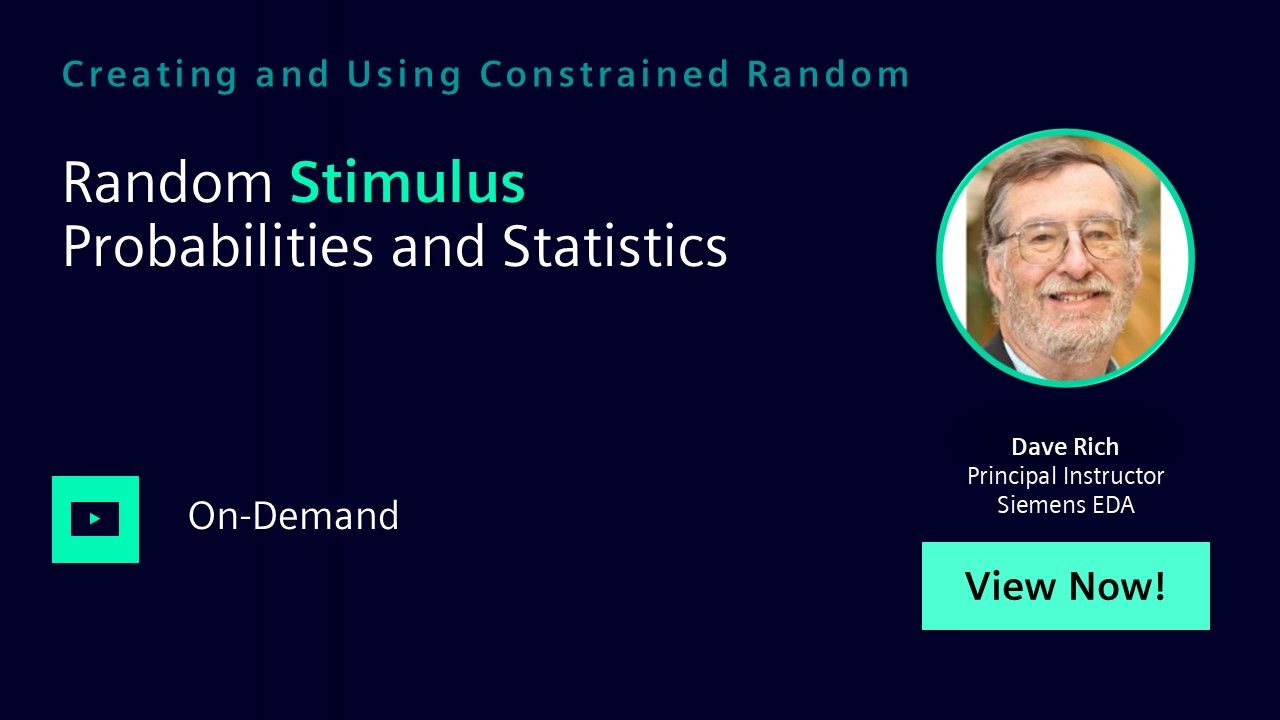 Creating and Using Constrained Random

Random Stimulus
Probabilities and Statistics

On-Demand

Dave Rich
Principal Instructor
Siemens EDA

View Now!